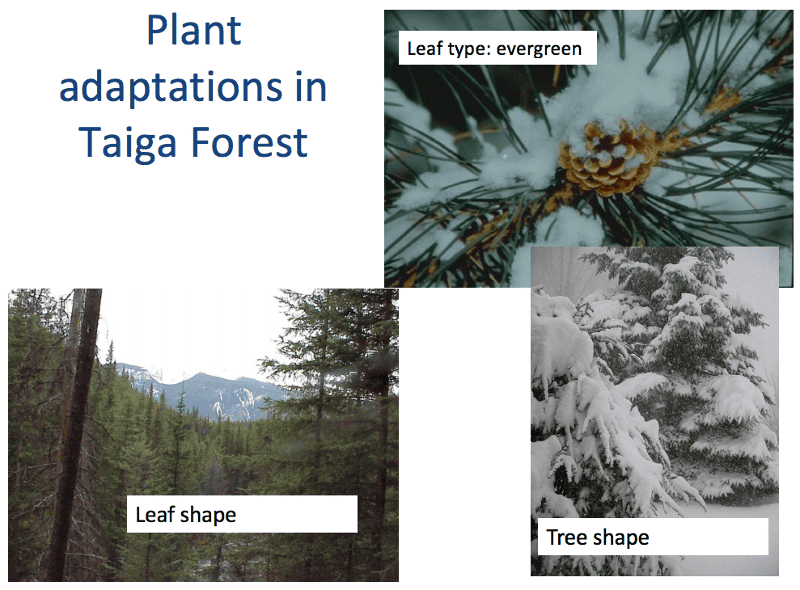 Plant adaptations in Taiga Forest

Leaf type: evergreen

Leaf shape

Tree shape